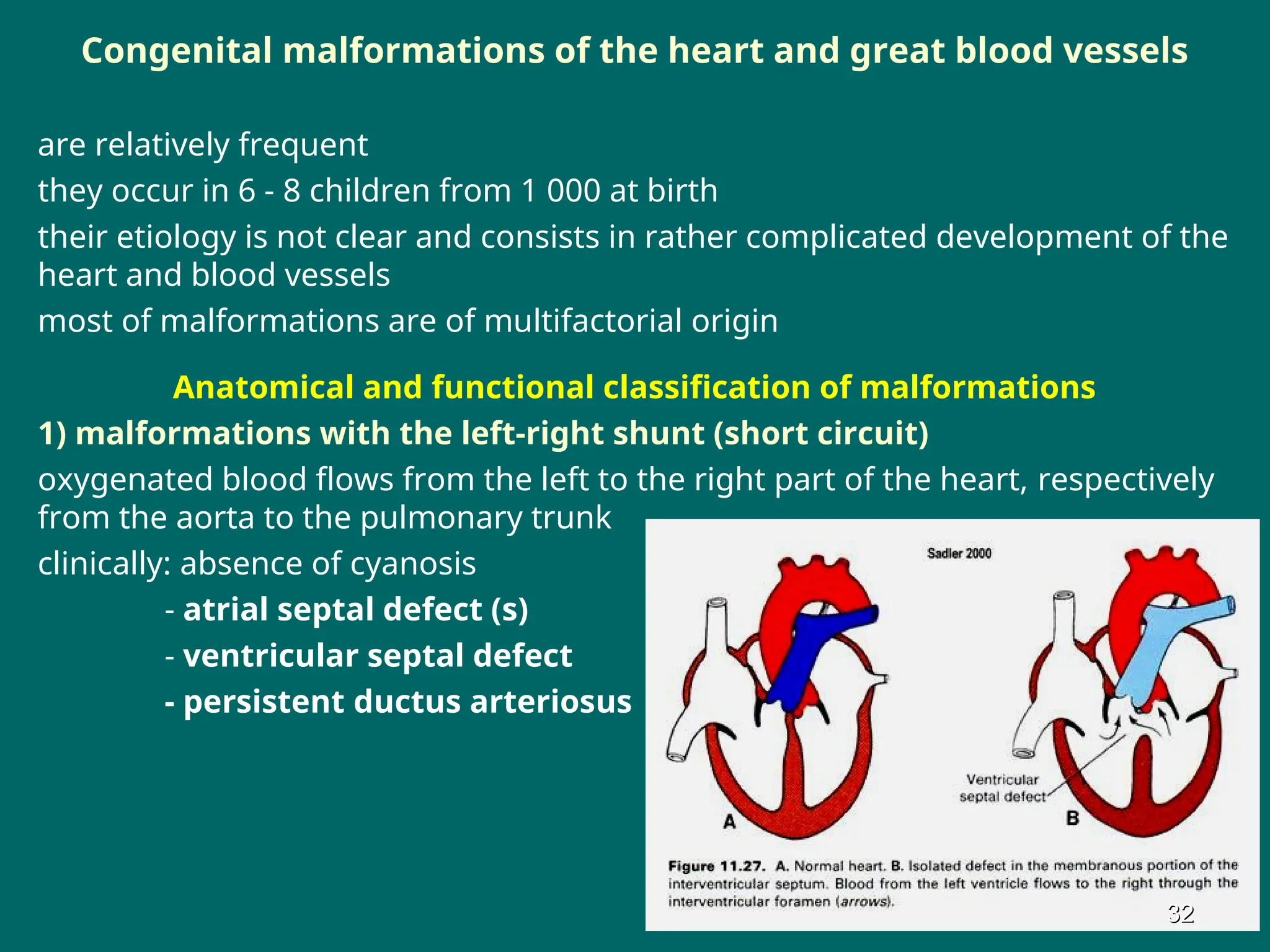 Congenital malformations of the heart and great blood vessels

are relatively frequent

they occur in 6 - 8 children from 1 000 at birth

their etiology is not clear and consists in rather complicated development of the heart and blood vessels

most of malformations are of multifactorial origin

Anatomical and functional classification of malformations

1) malformations with the left-right shunt (short circuit)

oxygenated blood flows from the left to the right part of the heart, respectively from the aorta to the pulmonary trunk

clinically: absence of cyanosis

- atrial septal defect (s)

- ventricular septal defect

- persistent ductus arteriosus

Sadler 2000

Ventricular septal defect

A

B

Figure 11.27. A. Normal heart. B. Isolated defect in the membranous portion of the interventricular septum. Blood from the left ventricle flows to the right through the interventricular foramen (arrows).

32